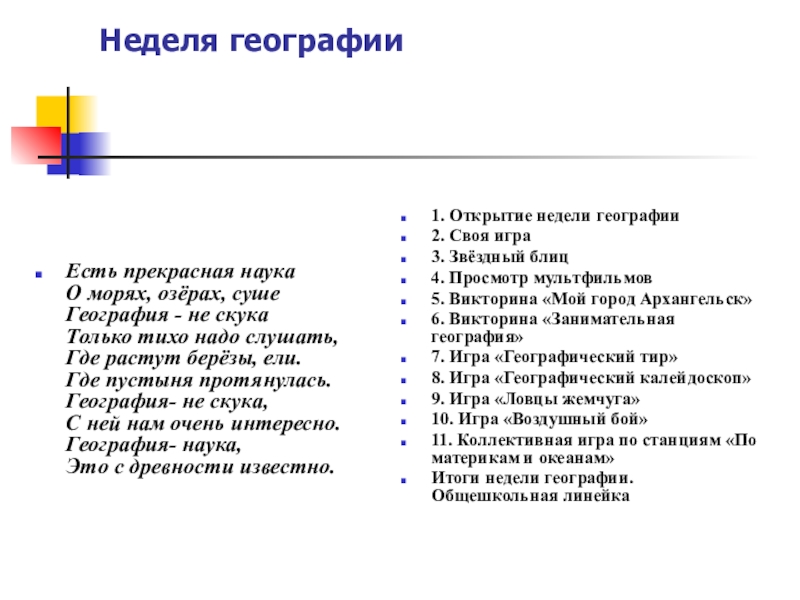 Неделя географии

Есть прекрасная наука
О морях, озёрах, суше
География - не скука
Только тихо надо слушать,
Где растут берёзы, ели.
Где пустыня протянулась.
География- не скука,
С ней нам очень интересно.
География- наука,
Это с древности известно.

1. Открытие недели географии
2. Своя игра
3. Звёздный блиц
4. Просмотр мультфильмов
5. Викторина «Мой город Архангельск»
6. Викторина «Занимательная география»
7. Игра «Географический тир»
8. Игра «Географический калейдоскоп»
9. Игра «Ловцы жемчуга»
10. Игра «Воздушный бой»
11. Коллективная игра по станциям «По материкам и океанам»
Итоги недели географии. Общешкольная линейка